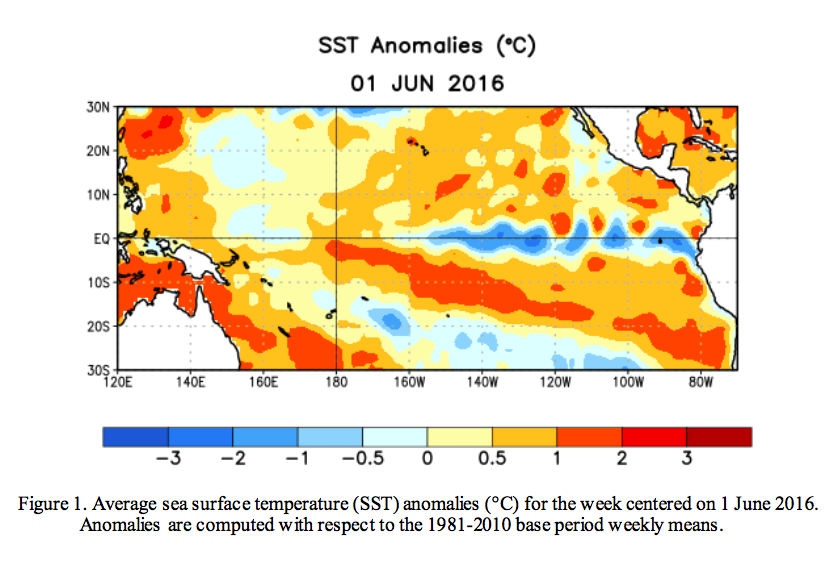 SST Anomalies (°C)
01 JUN 2016

30N
20N
10N
EQ
10S
20S
30S
120E 140E 160E 180 160W 140W 120W 100W 80W

−3 −2 −1 −0.5 0 0.5 1 2 3

Figure 1. Average sea surface temperature (SST) anomalies (°C) for the week centered on 1 June 2016. Anomalies are computed with respect to the 1981-2010 base period weekly means.